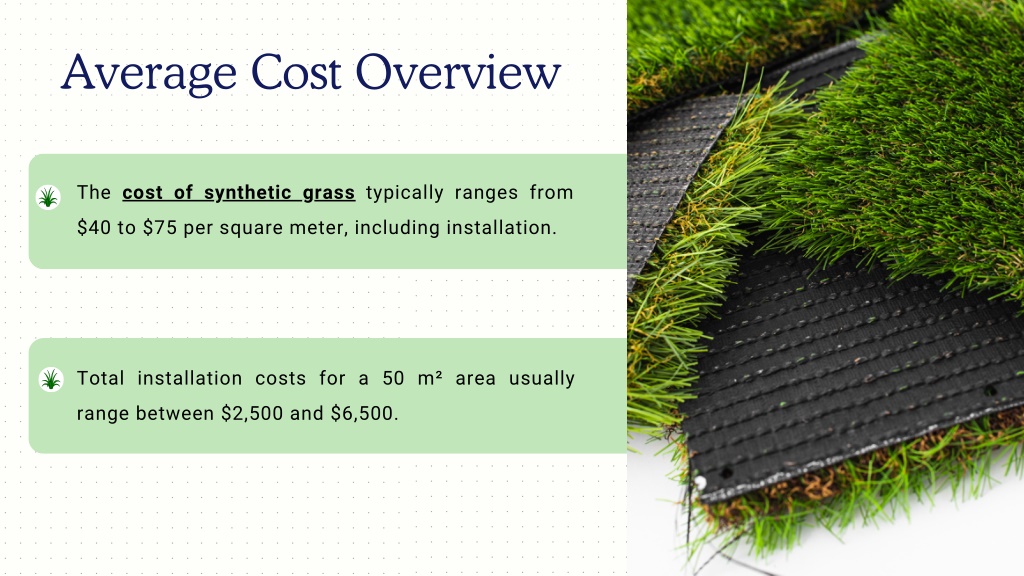 Average Cost Overview

The cost of synthetic grass typically ranges from \$40 to \$75 per square meter, including installation.

Total installation costs for a 50 m² area usually range between \$2,500 and \$6,500.